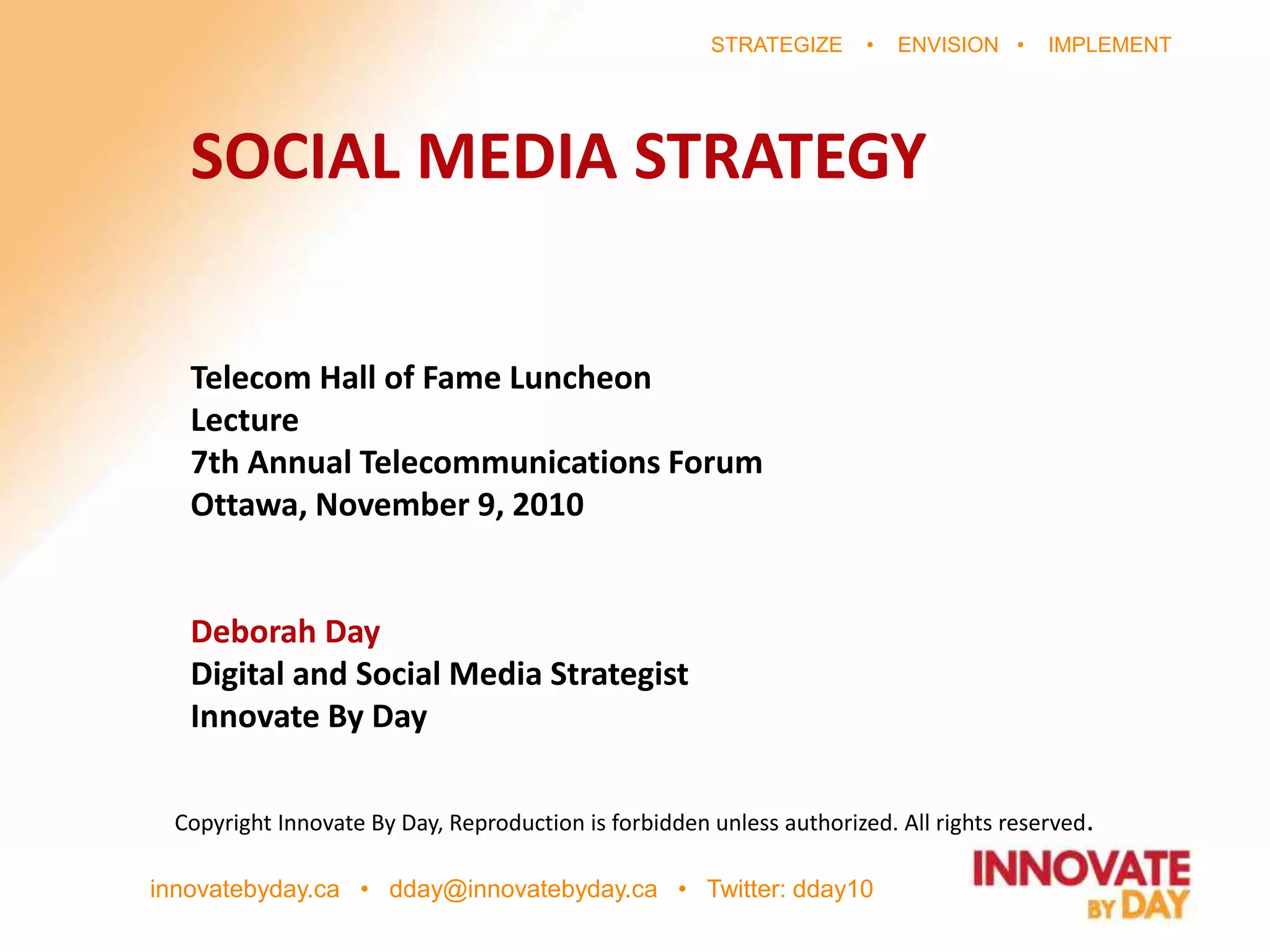 STRATEGIZE • ENVISION • IMPLEMENT

SOCIAL MEDIA STRATEGY

Telecom Hall of Fame Luncheon
Lecture
7th Annual Telecommunications Forum
Ottawa, November 9, 2010

Deborah Day
Digital and Social Media Strategist
Innovate By Day

Copyright Innovate By Day, Reproduction is forbidden unless authorized. All rights reserved.

innovatebyday.ca • dday@innovatebyday.ca • Twitter: dday10

INNOVATE BY DAY